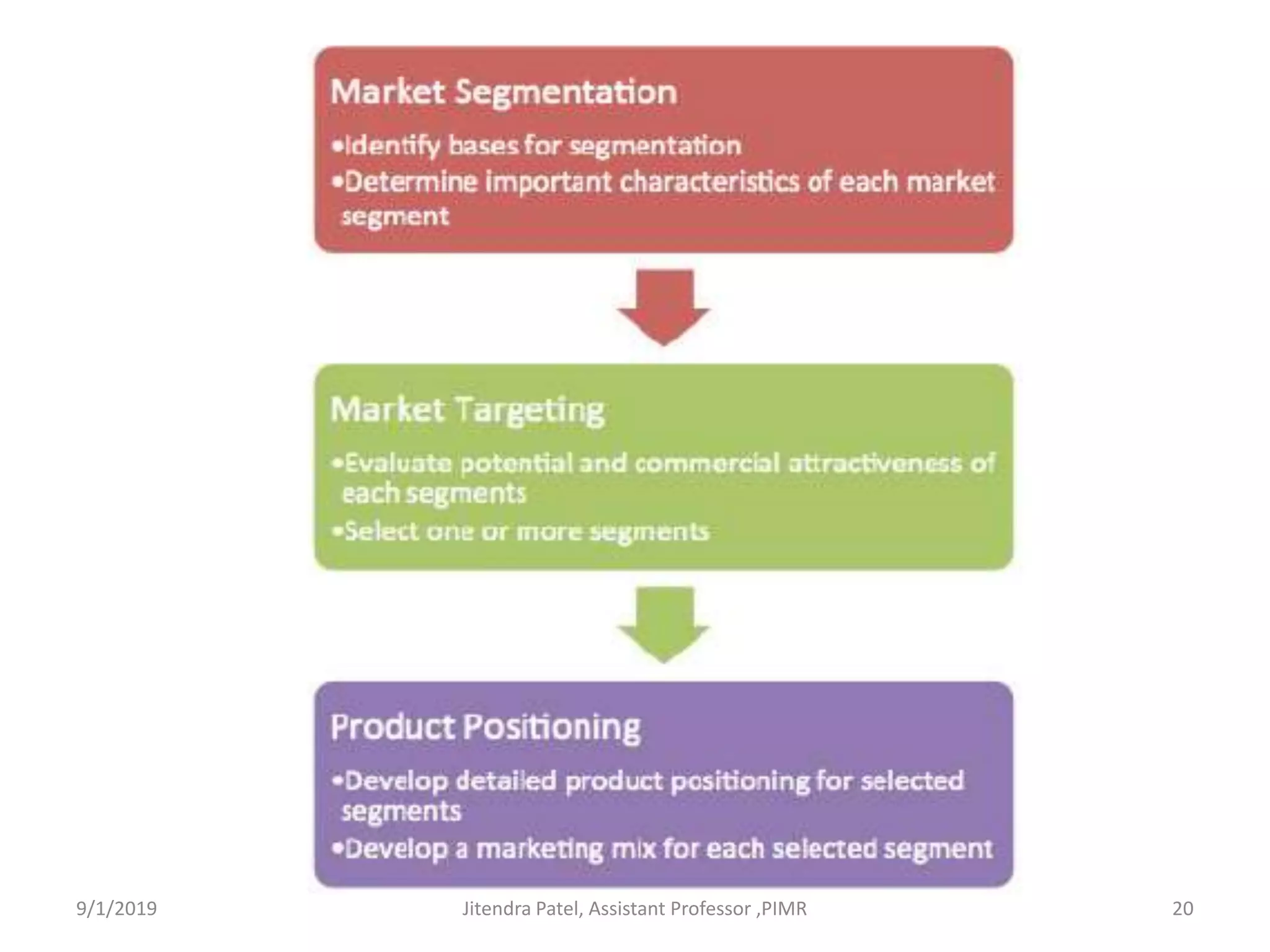 Market Segmentation

•Identify bases for segmentation
•Determine important characteristics of each market segment

Market Targeting

•Evaluate potential and commercial attractiveness of each segments
•Select one or more segments

Product Positioning

•Develop detailed product positioning for selected segments
•Develop a marketing mix for each selected segment

9/1/2019

Jitendra Patel, Assistant Professor ,PIMR

20